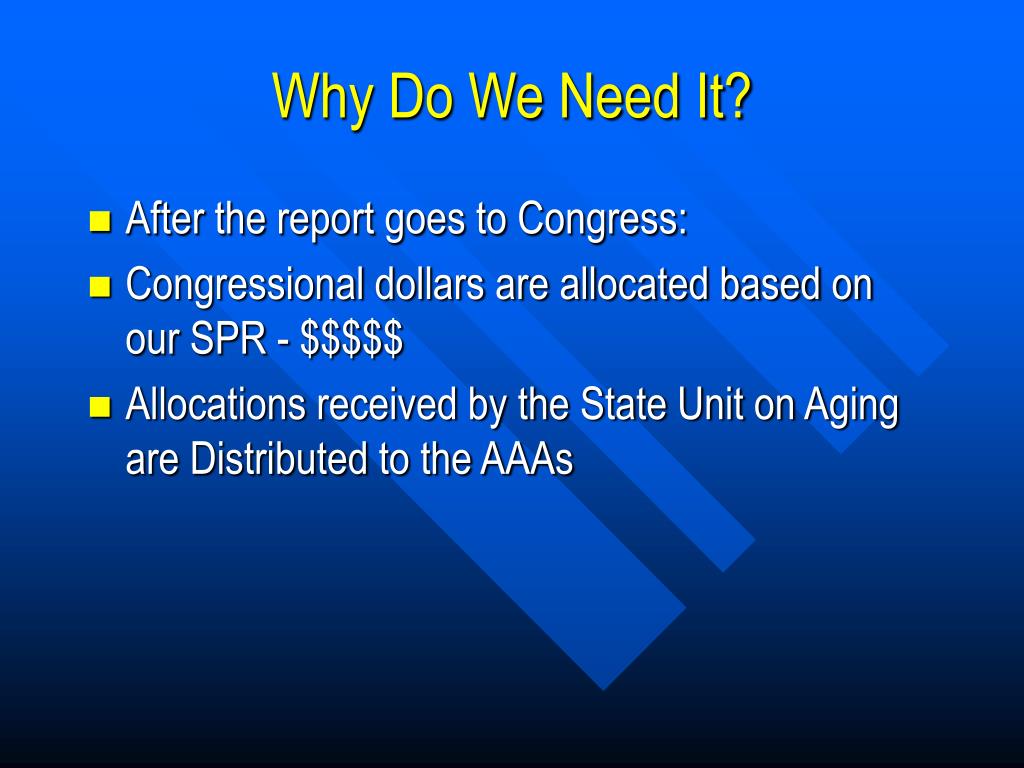 Why Do We Need It?

After the report goes to Congress:

Congressional dollars are allocated based on our SPR - \$\$\$\$\$

Allocations received by the State Unit on Aging are Distributed to the AAAs